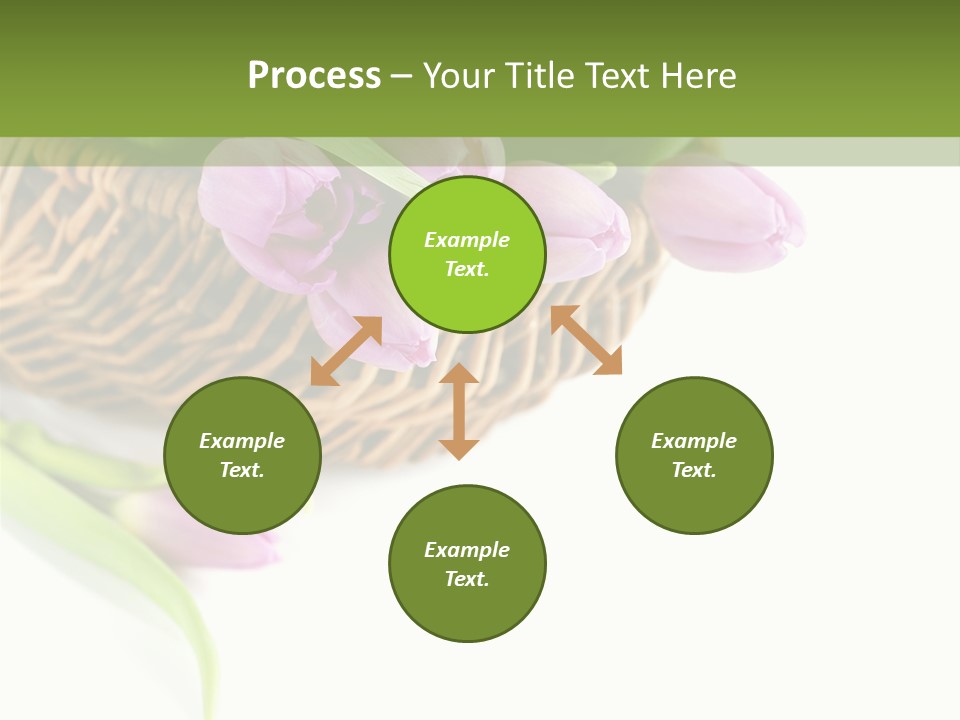 Process – Your Title Text Here

Example Text.

Example Text.

Example Text.

Example Text.